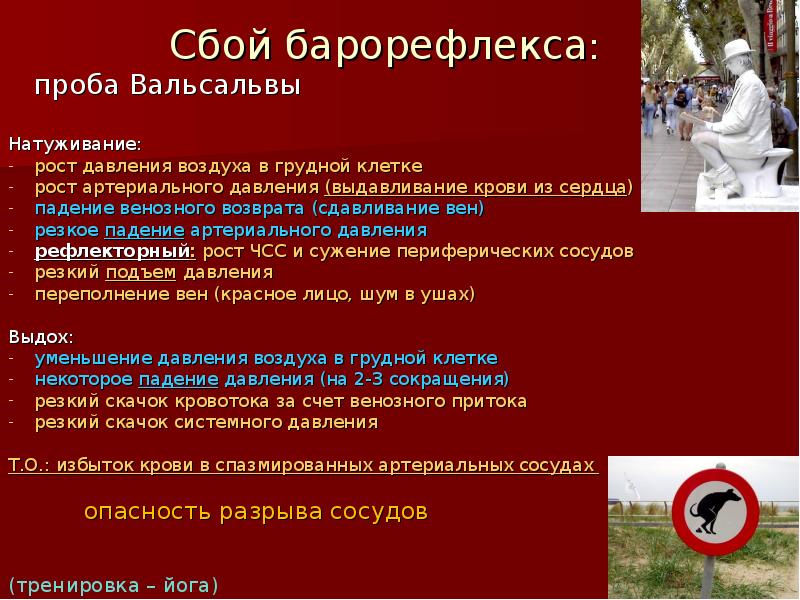 Сбой барорефлекса:
проба Вальсальвы

Натуживание:
- рост давления воздуха в грудной клетке
- рост артериального давления (выдавливание крови из сердца)
- падение венозного возврата (сдавливание вен)
- резкое падение артериального давления
- рефлекторный: рост ЧСС и сужение периферических сосудов
- резкий подъем давления
- переполнение вен (красное лицо, шум в ушах)

Выдох:
- уменьшение давления воздуха в грудной клетке
- некоторое падение давления (на 2-3 сокращения)
- резкий скачок кровотока за счет венозного притока
- резкий скачок системного давления

Т.О.: избыток крови в спазмированных артериальных сосудах

опасность разрыва сосудов

(тренировка – йога)